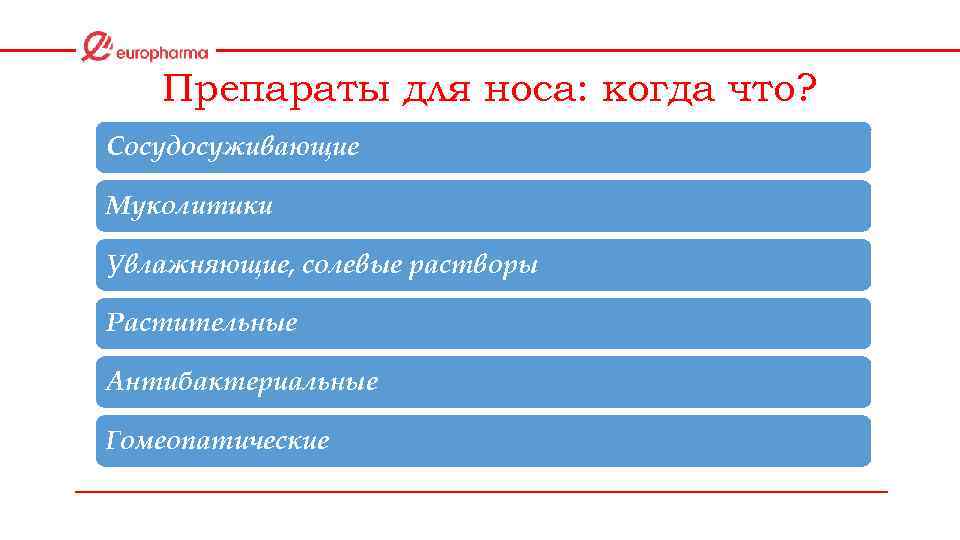 europharma

Препараты для носа: когда что?

Сосудосуживающие

Муколитики

Увлажняющие, солевые растворы

Растительные

Антибактериальные

Гомеопатические